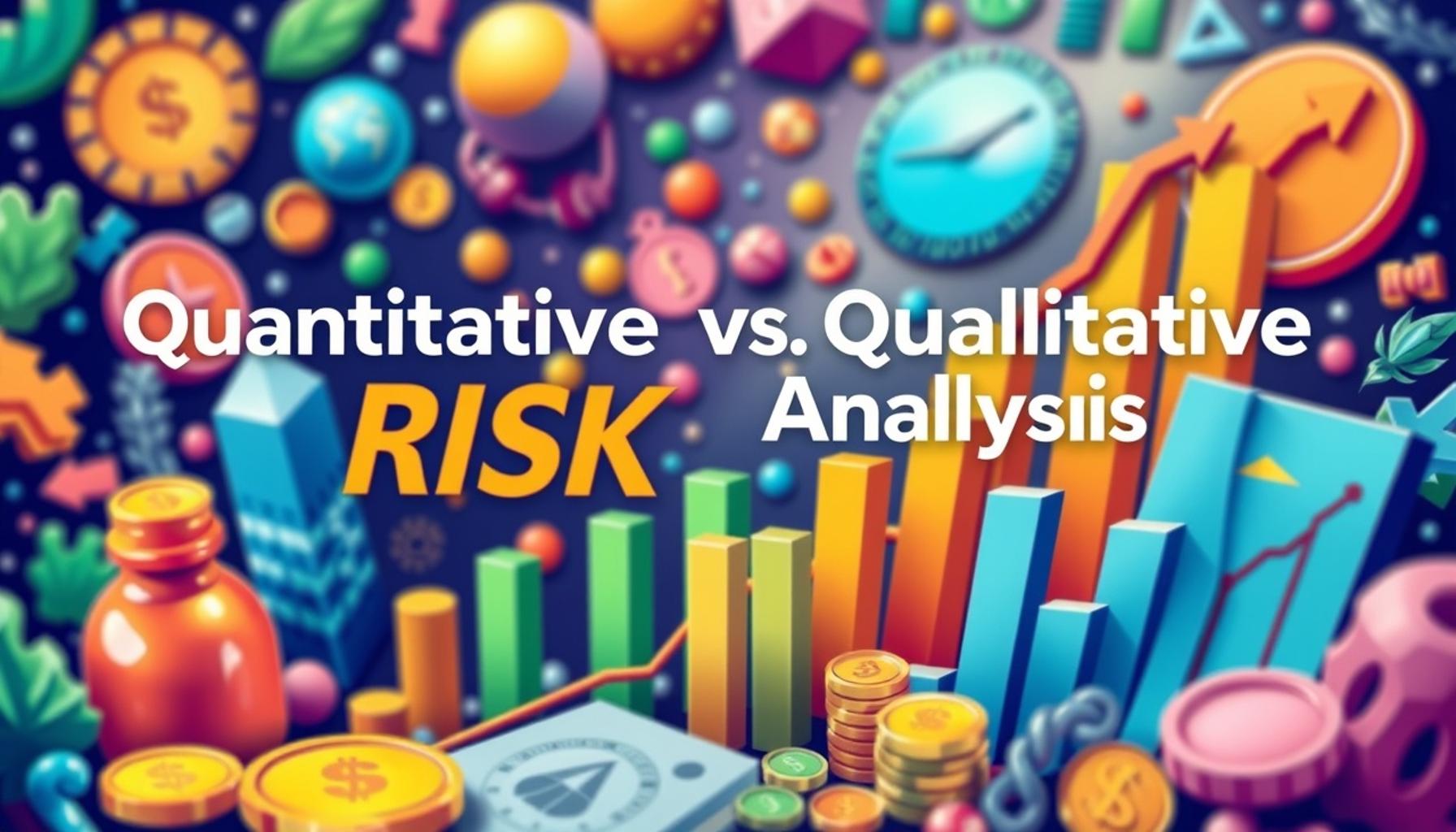 Quantitative vs. Quallitative
RISK Anallysiis